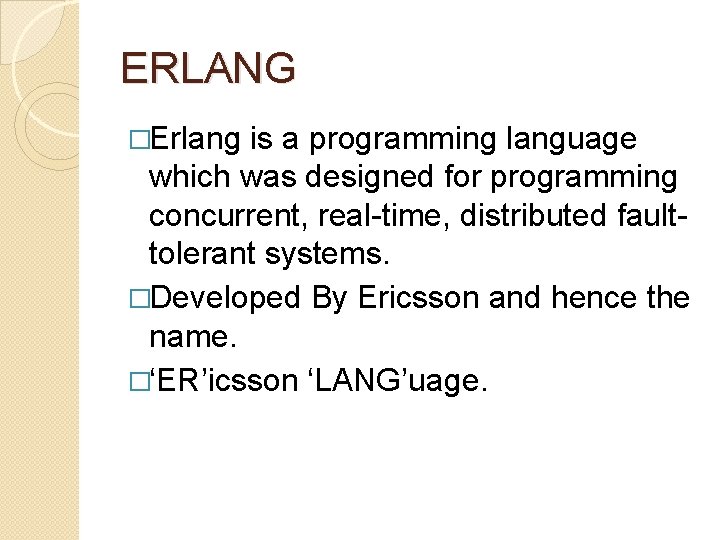 ERLANG

□Erlang is a programming language which was designed for programming concurrent, real-time, distributed fault-tolerant systems.

□Developed By Ericsson and hence the name.

□‘ER’icsson ‘LANG’uage.